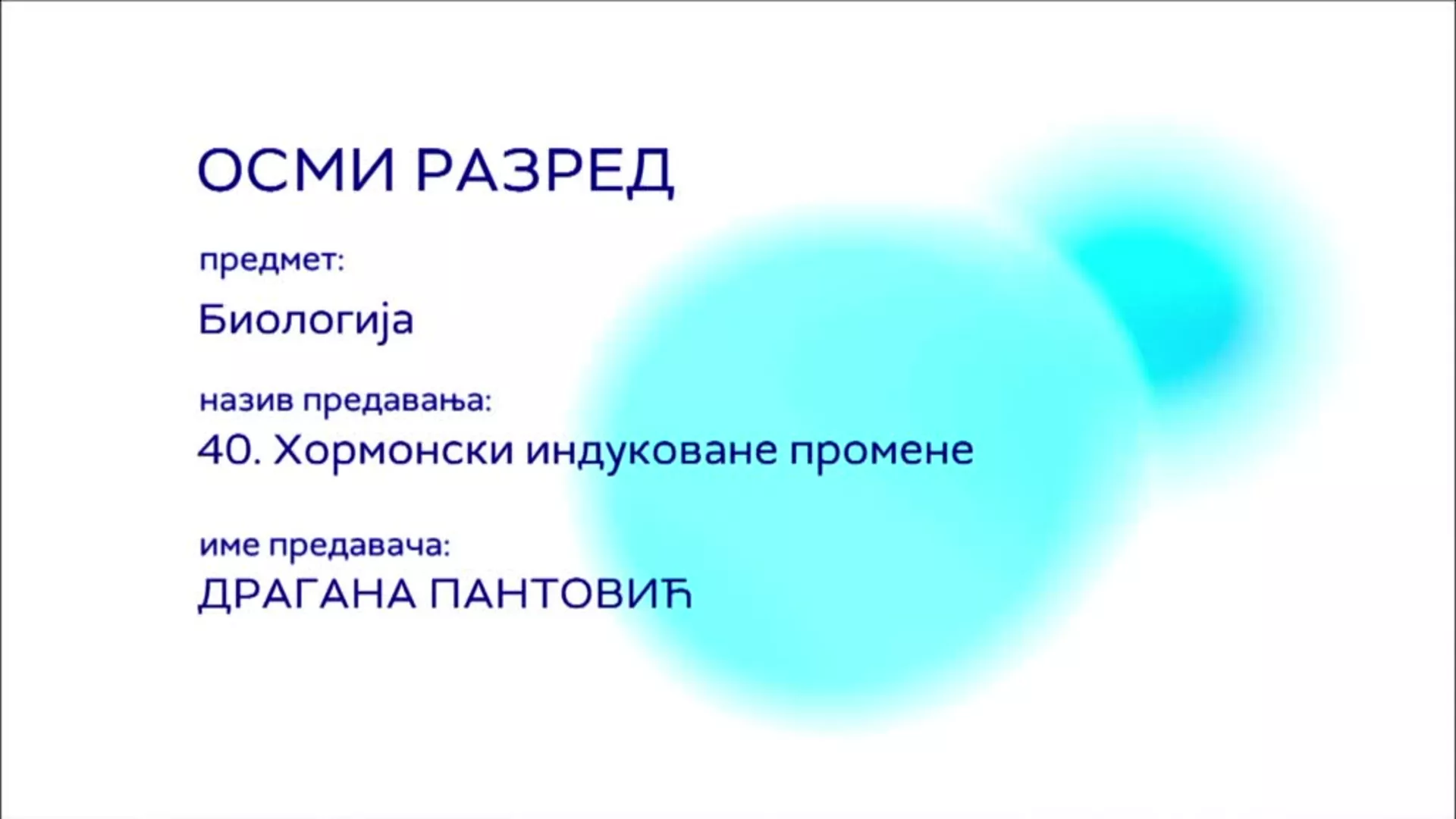 ОСМИ РАЗРЕД

предмет:

Биологија

назив предавања:

40. Хормонски индуковане промене

име предавача:

ДРАГАНА ПАНТОВИЋ